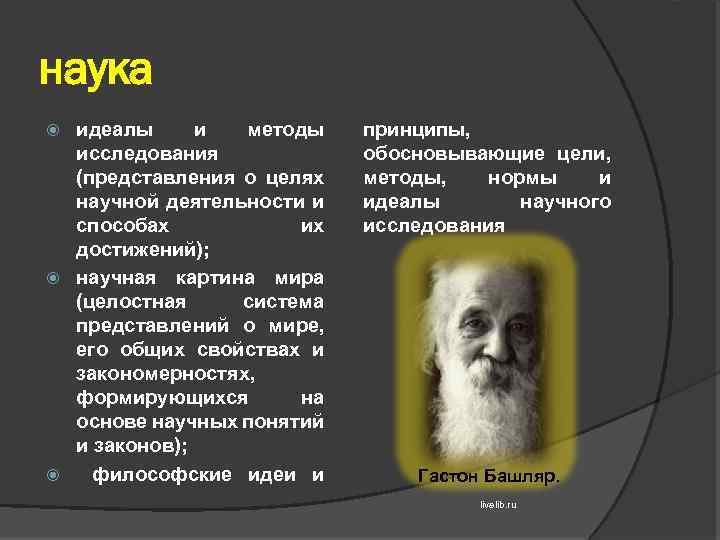 наука

идеалы и методы исследования (представления о целях научной деятельности и способах их достижений);

научная картина мира (целостная система представлений о мире, его общих свойствах и закономерностях, формирующихся на основе научных понятий и законов);

философские идеи и

принципы, обосновывающие цели, методы, нормы и идеалы научного исследования

Гастон Башляр.

livelib.ru